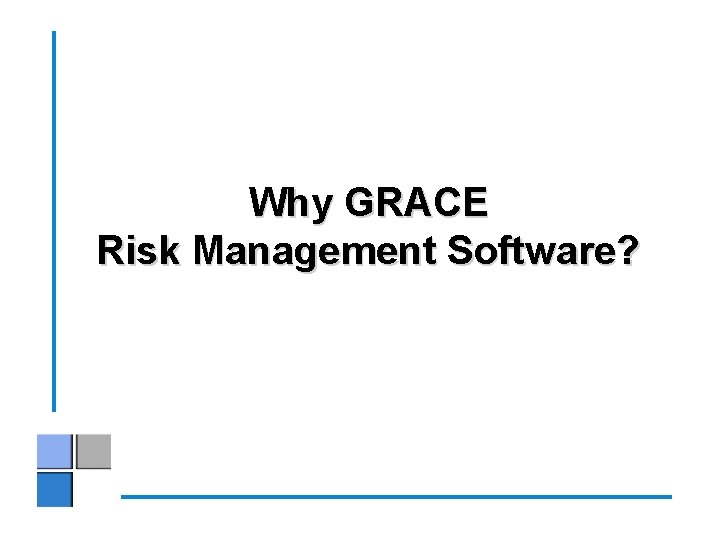 Why GRACE
Risk Management Software?